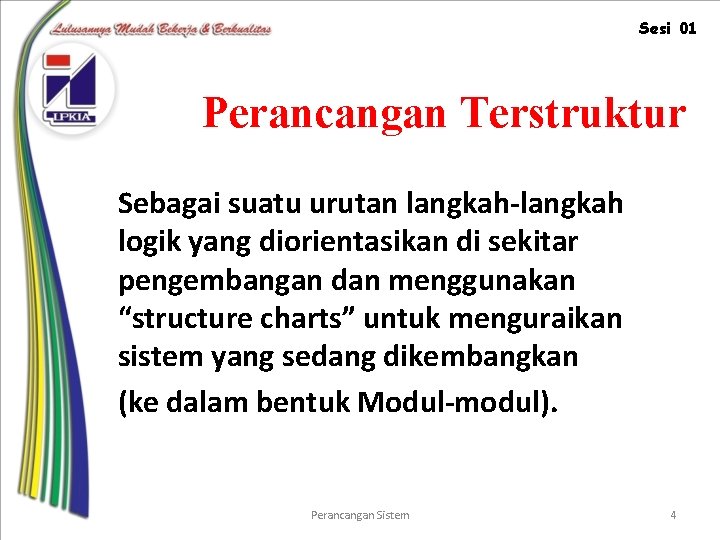 Lulusannya Mudah Bekerja & Berkualitas

Sesi 01

LPKIA

Perancangan Terstruktur

Sebagai suatu urutan langkah-langkah logik yang diorientasikan di sekitar pengembangan dan menggunakan “structure charts” untuk menguraikan sistem yang sedang dikembangkan

(ke dalam bentuk Modul-modul).

Perancangan Sistem

4